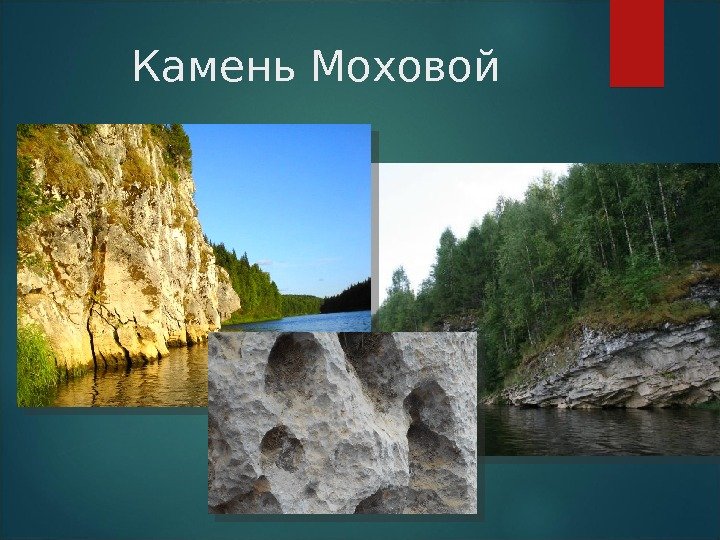 Камень Моховой